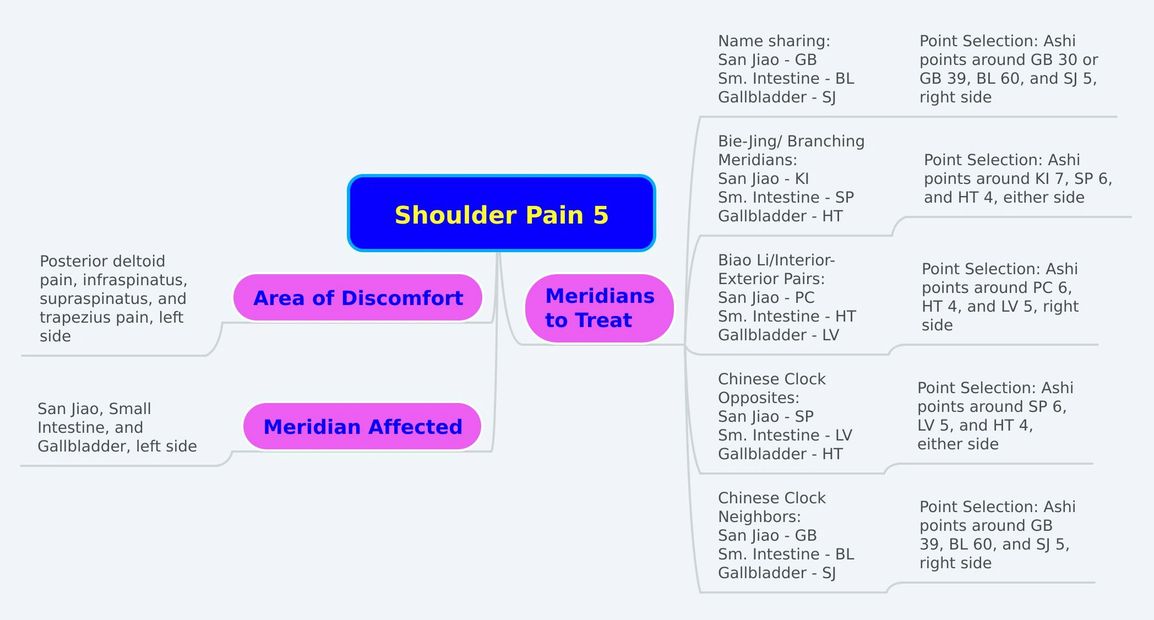 Shoulder Pain 5

Area of Discomfort

Posterior deltoid pain, infraspinatus, supraspinatus, and trapezius pain, left side

Meridian Affected

San Jiao, Small Intestine, and Gallbladder, left side

Meridians to Treat

Name sharing:
San Jiao - GB
Sm. Intestine - BL
Gallbladder - SJ

Point Selection: Ashi points around GB 30 or GB 39, BL 60, and SJ 5, right side

Bie-Jing/ Branching Meridians:
San Jiao - KI
Sm. Intestine - SP
Gallbladder - HT

Point Selection: Ashi points around KI 7, SP 6, and HT 4, either side

Biao Li/Interior-Exterior Pairs:
San Jiao - PC
Sm. Intestine - HT
Gallbladder - LV

Point Selection: Ashi points around PC 6, HT 4, and LV 5, right side

Chinese Clock Opposites:
San Jiao - SP
Sm. Intestine - LV
Gallbladder - HT

Point Selection: Ashi points around SP 6, LV 5, and HT 4, either side

Chinese Clock Neighbors:
San Jiao - GB
Sm. Intestine - BL
Gallbladder - SJ

Point Selection: Ashi points around GB 39, BL 60, and SJ 5, right side